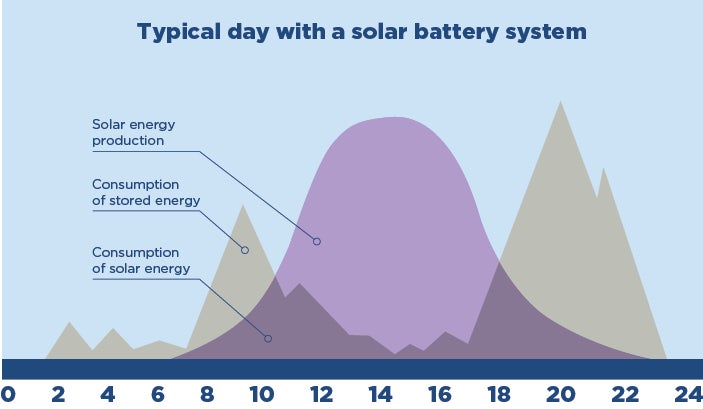 Typical day with a solar battery system

Solar energy production

Consumption of stored energy

Consumption of solar energy

0 2 4 6 8 10 12 14 16 18 20 22 24